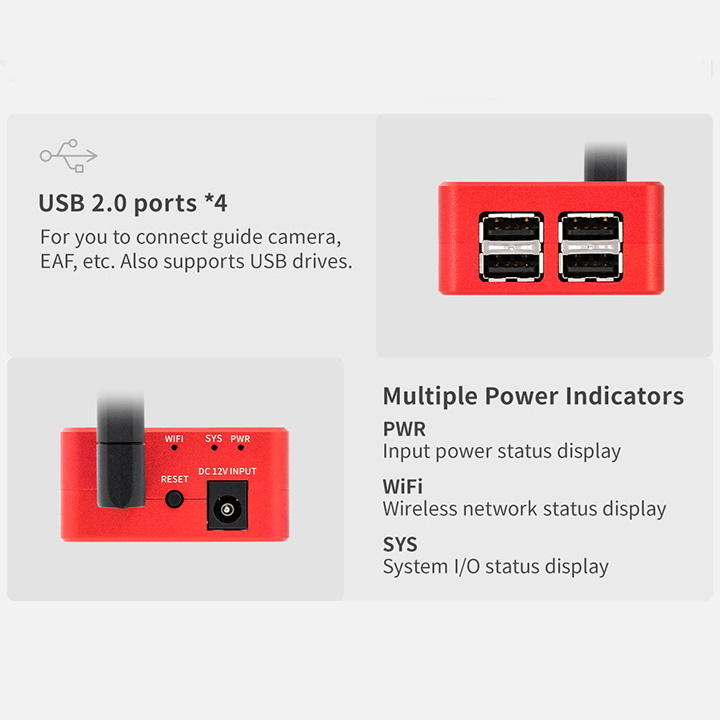 USB 2.0 ports *4

For you to connect guide camera, EAF, etc. Also supports USB drives.

WIFI SYS PWR

RESET

DC 12V INPUT

Multiple Power Indicators

PWR
Input power status display

WiFi
Wireless network status display

SYS
System I/O status display